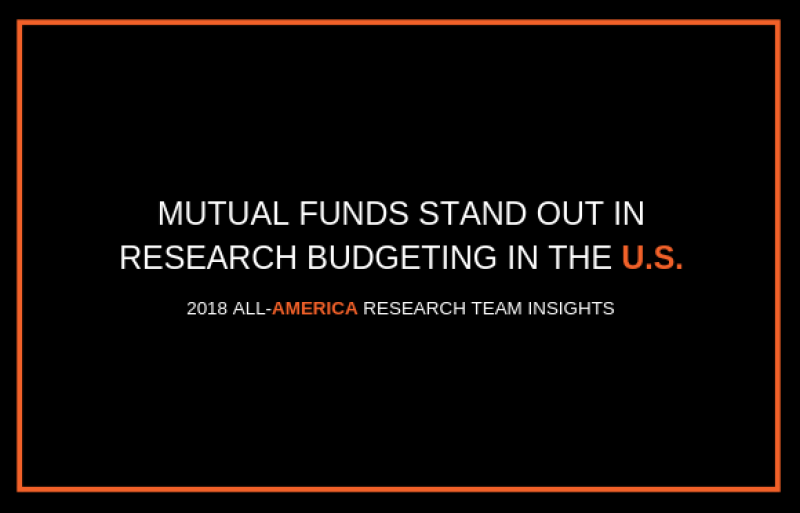 MUTUAL FUNDS STAND OUT IN RESEARCH BUDGETING IN THE U.S.

2018 ALL-AMERICA RESEARCH TEAM INSIGHTS